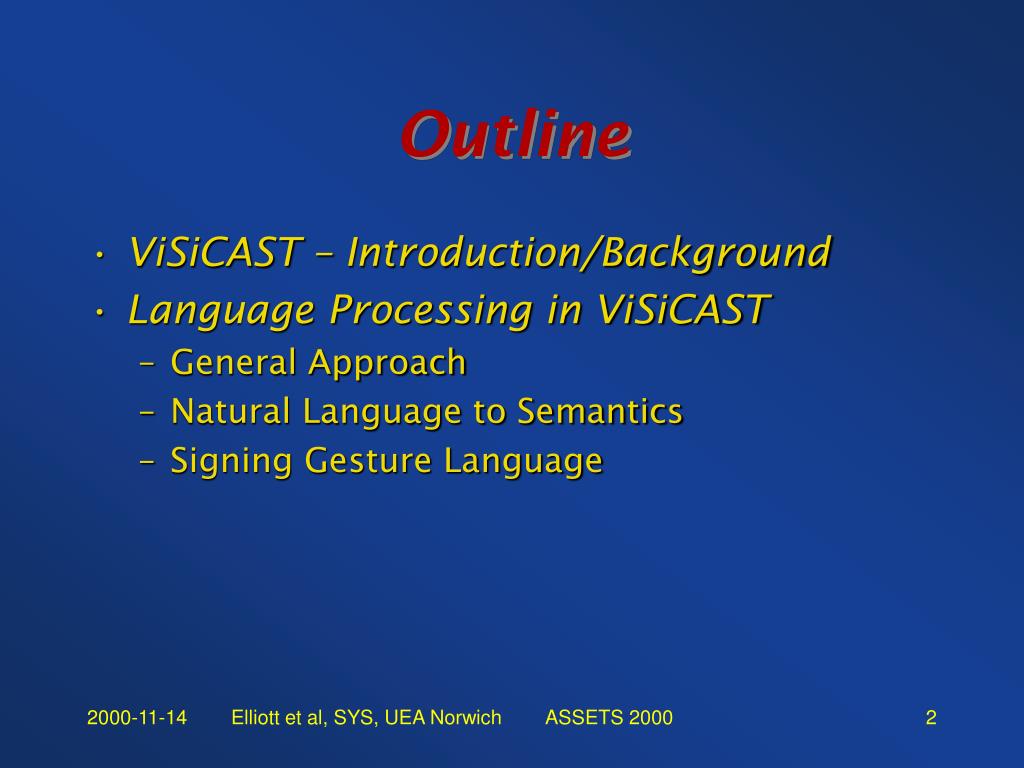 Outline

• ViSiCAST – Introduction/Background
• Language Processing in ViSiCAST
– General Approach
– Natural Language to Semantics
– Signing Gesture Language

2000-11-14 Elliott et al, SYS, UEA Norwich ASSETS 2000 2